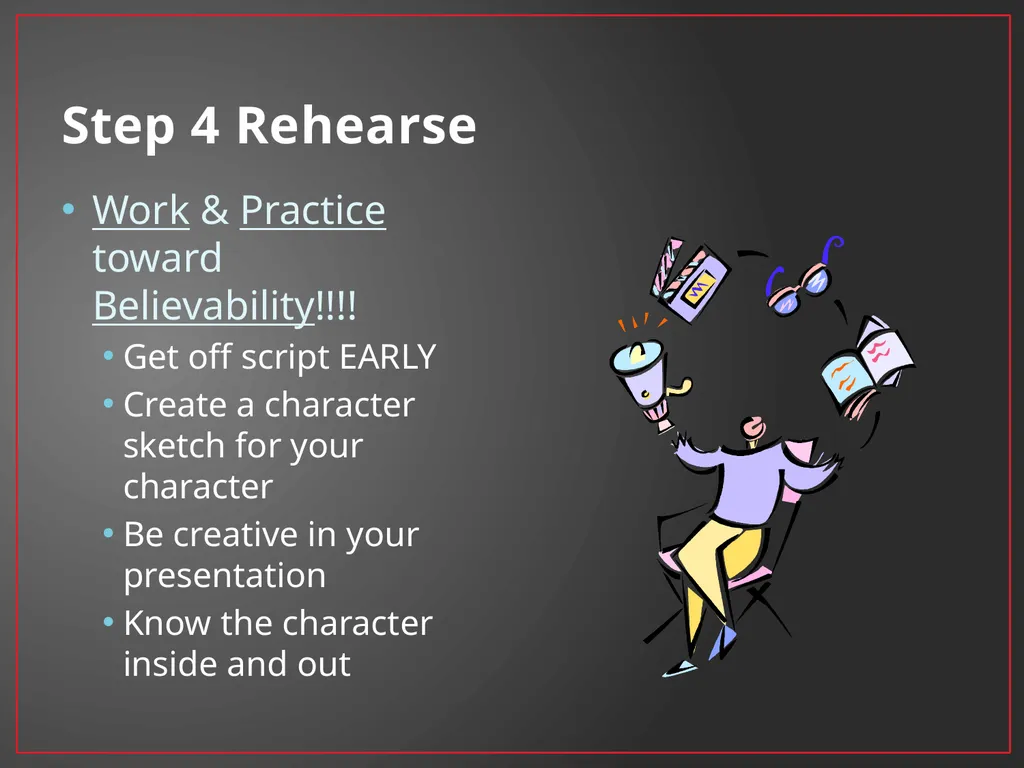 Step 4 Rehearse

• Work & Practice toward Believability!!!!
  • Get off script EARLY
  • Create a character sketch for your character
  • Be creative in your presentation
  • Know the character inside and out